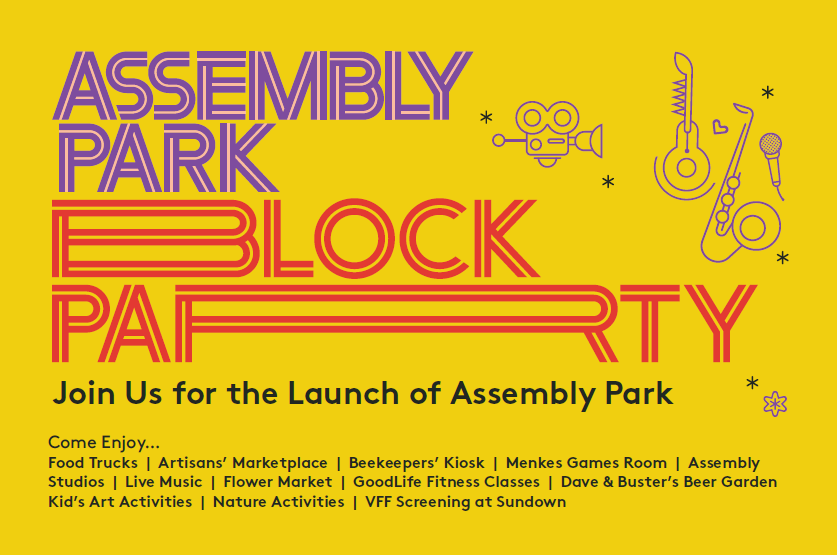 ASSEMBLY PARK
BLOCK PARTY

Join Us for the Launch of Assembly Park

Come Enjoy...
Food Trucks | Artisans' Marketplace | Beekeepers' Kiosk | Menkes Games Room | Assembly Studios | Live Music | Flower Market | GoodLife Fitness Classes | Dave & Buster's Beer Garden Kid's Art Activities | Nature Activities | VFF Screening at Sundown